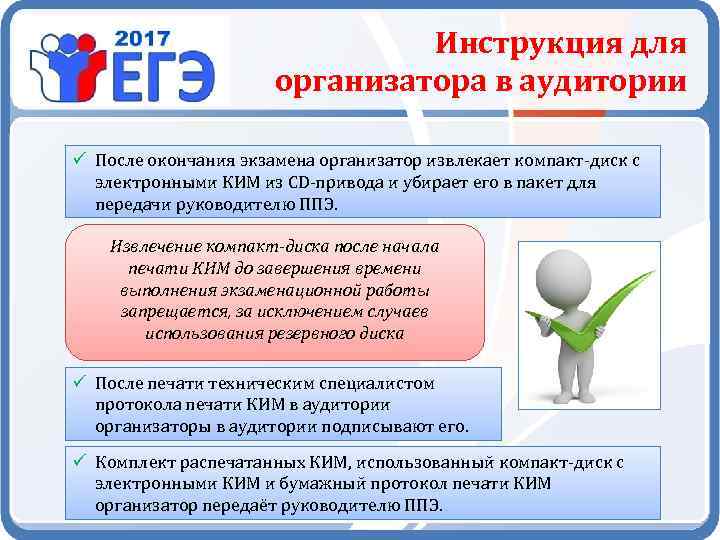 2017 ЕГЭ

Инструкция для организатора в аудитории

✓ После окончания экзамена организатор извлекает компакт-диск с электронными КИМ из CD-привода и убирает его в пакет для передачи руководителю ППЭ.

Извлечение компакт-диска после начала печати КИМ до завершения времени выполнения экзаменационной работы запрещается, за исключением случаев использования резервного диска

✓ После печати техническим специалистом протокола печати КИМ в аудитории организаторы в аудитории подписывают его.

✓ Комплект распечатанных КИМ, использованный компакт-диск с электронными КИМ и бумажный протокол печати КИМ организатор передаёт руководителю ППЭ.